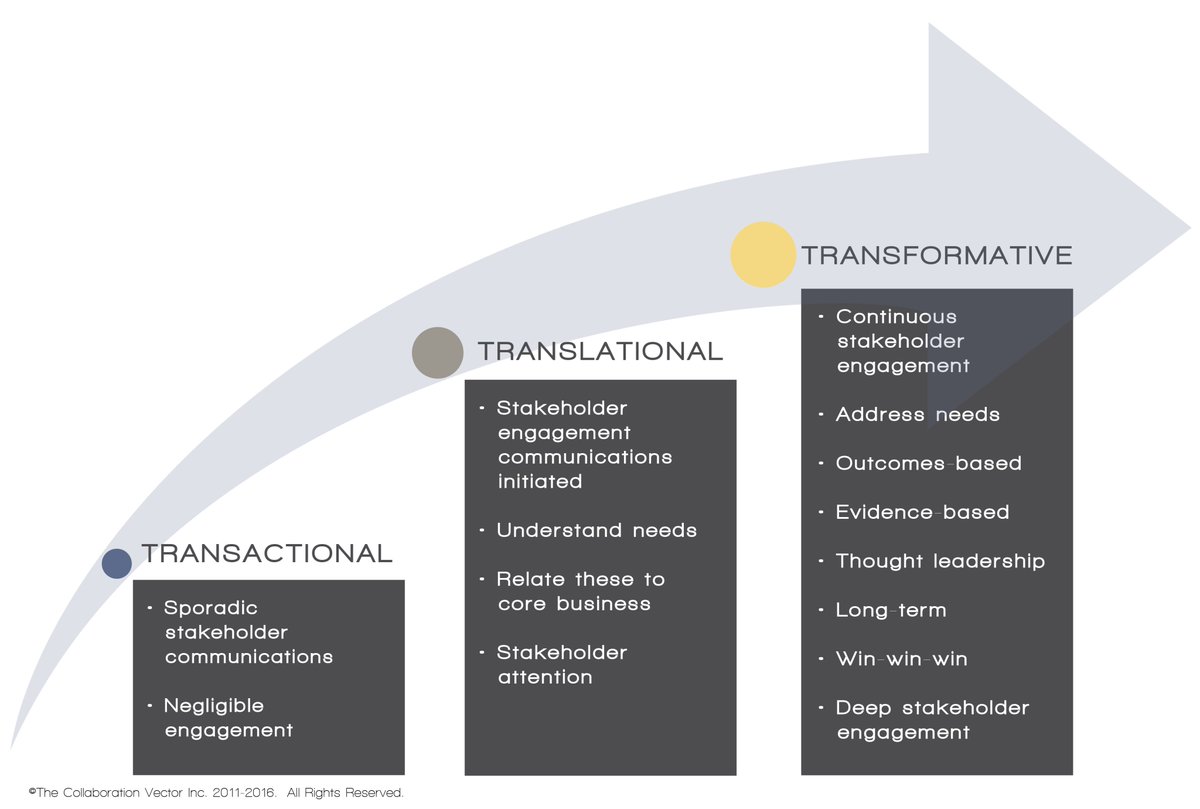 TRANSACTIONAL

• Sporadic stakeholder communications

• Negligible engagement

TRANSLATIONAL

• Stakeholder engagement communications initiated

• Understand needs

• Relate these to core business

• Stakeholder attention

TRANSFORMATIVE

• Continuous stakeholder engagement

• Address needs

• Outcomes-based

• Evidence-based

• Thought leadership

• Long-term

• Win-win-win

• Deep stakeholder engagement

©The Collaboration Vector Inc. 2011-2016. All Rights Reserved.